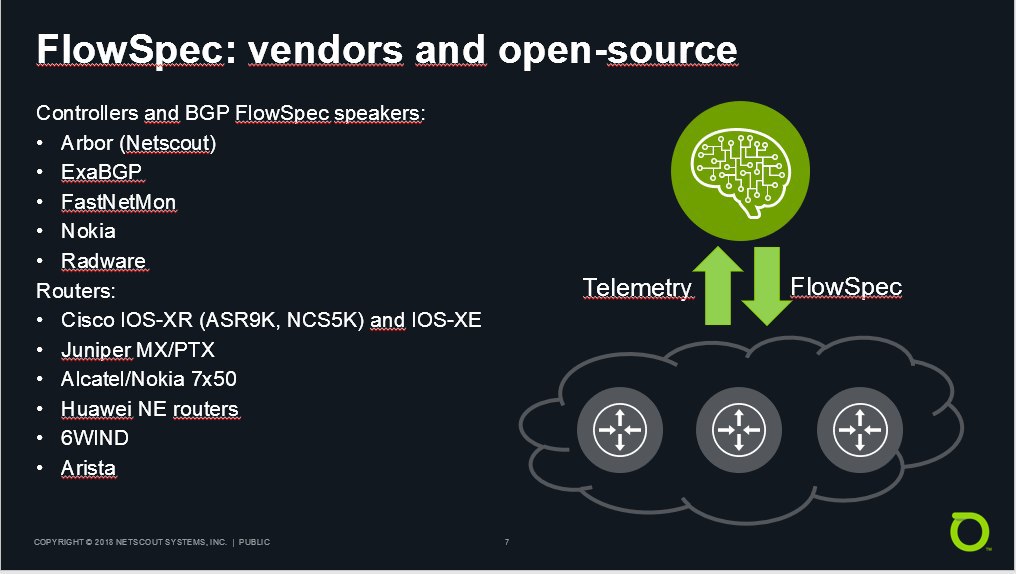 FlowSpec: vendors and open-source

Controllers and BGP FlowSpec speakers:
• Arbor (Netscout)
• ExaBGP
• FastNetMon
• Nokia
• Radware
Routers:
• Cisco IOS-XR (ASR9K, NCS5K) and IOS-XE
• Juniper MX/PTX
• Alcatel/Nokia 7x50
• Huawei NE routers
• 6WIND
• Arista

Telemetry
FlowSpec

COPYRIGHT © 2018 NETSCOUT SYSTEMS, INC. | PUBLIC
7